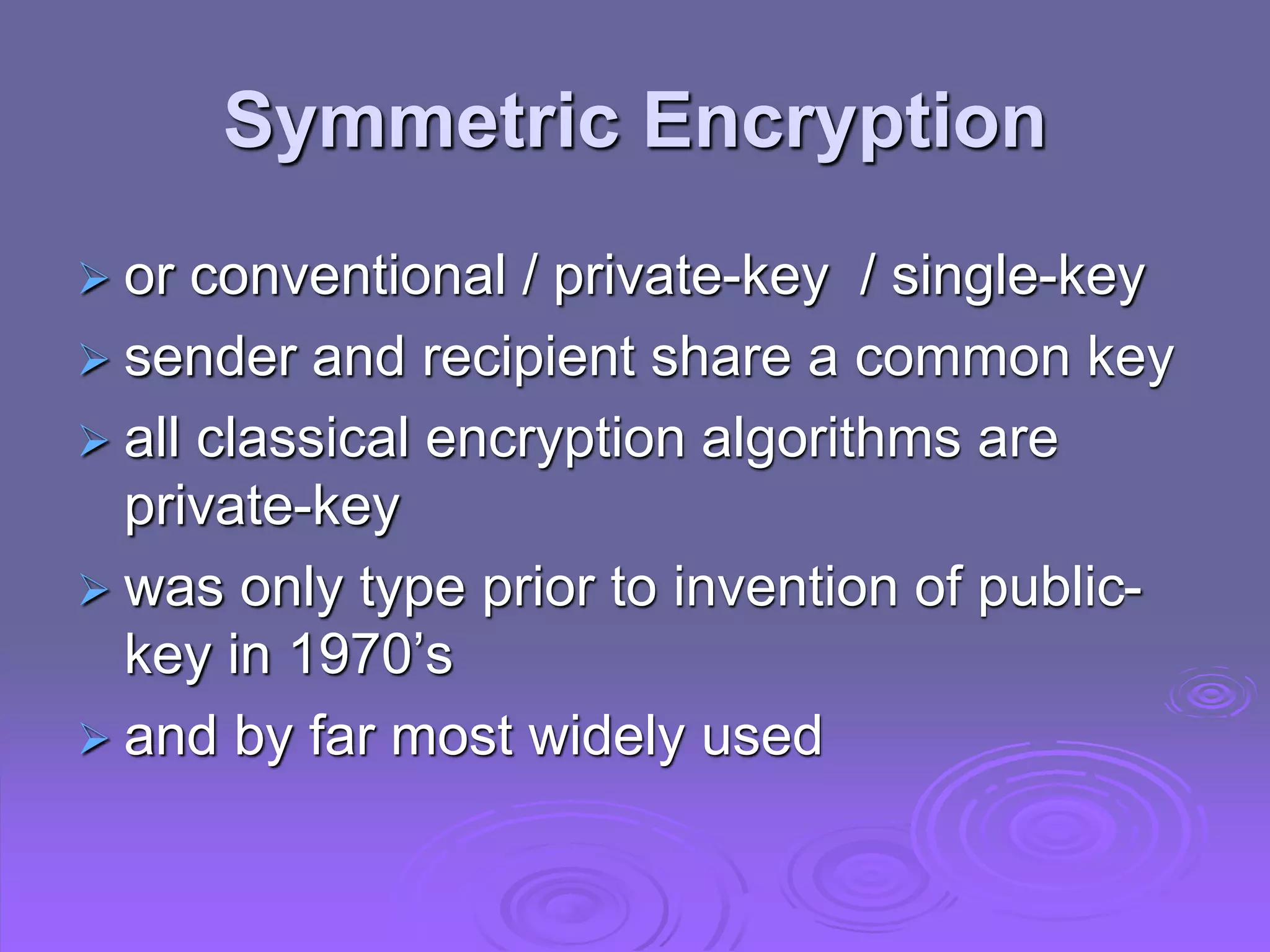 Symmetric Encryption

➢ or conventional / private-key / single-key
➢ sender and recipient share a common key
➢ all classical encryption algorithms are private-key
➢ was only type prior to invention of public-key in 1970's
➢ and by far most widely used